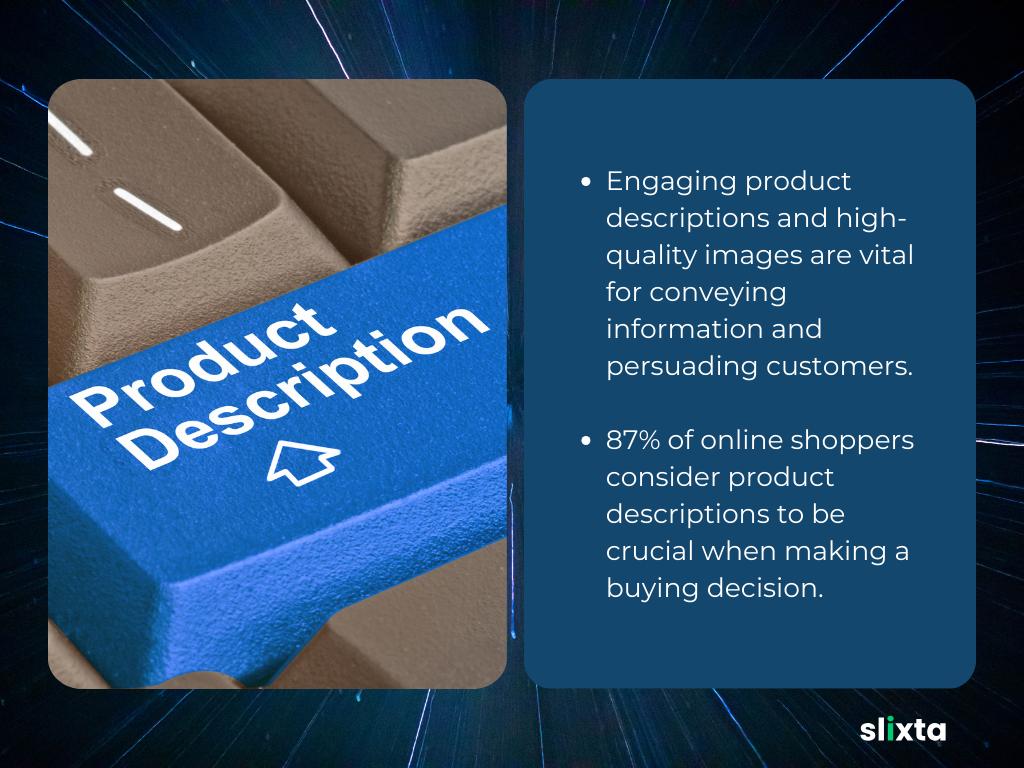 Product Description

• Engaging product descriptions and high-quality images are vital for conveying information and persuading customers.

• 87% of online shoppers consider product descriptions to be crucial when making a buying decision.

slixta